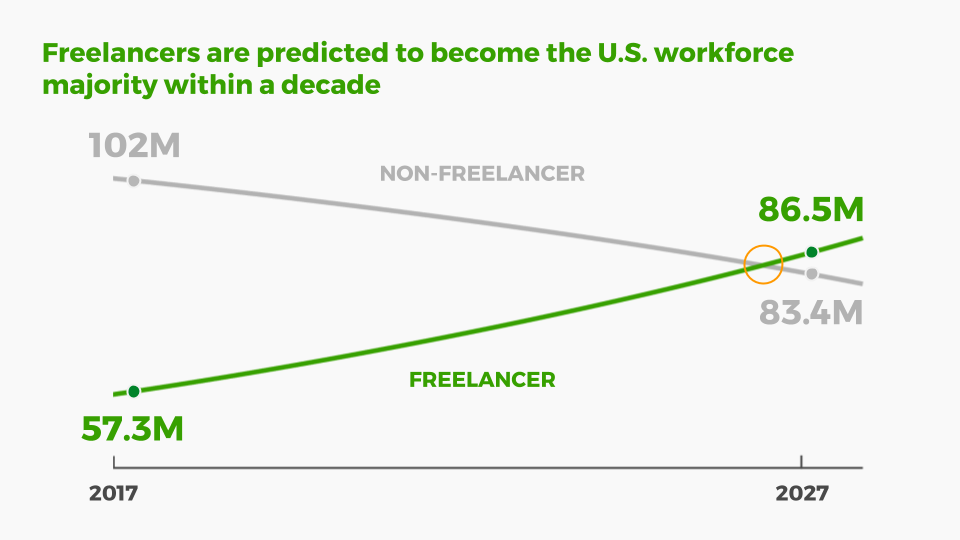 Freelancers are predicted to become the U.S. workforce majority within a decade

102M

NON-FREELANCER

86.5M

83.4M

FREELANCER

57.3M

2017

2027